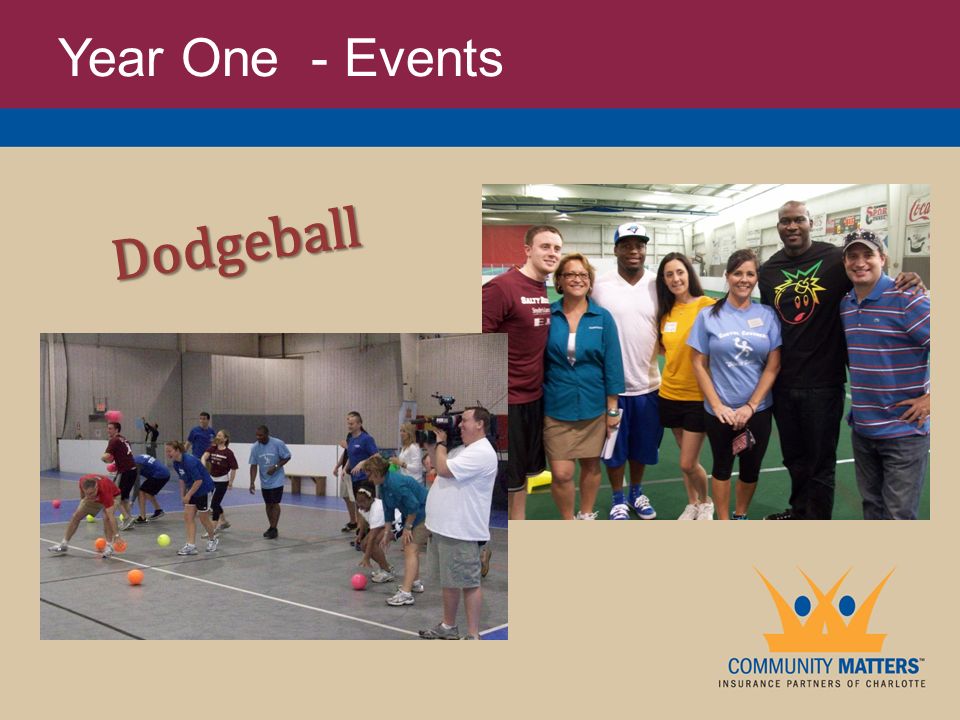 Year One - Events

Dodgeball

COMMUNITY MATTERS™
INSURANCE PARTNERS OF CHARLOTTE